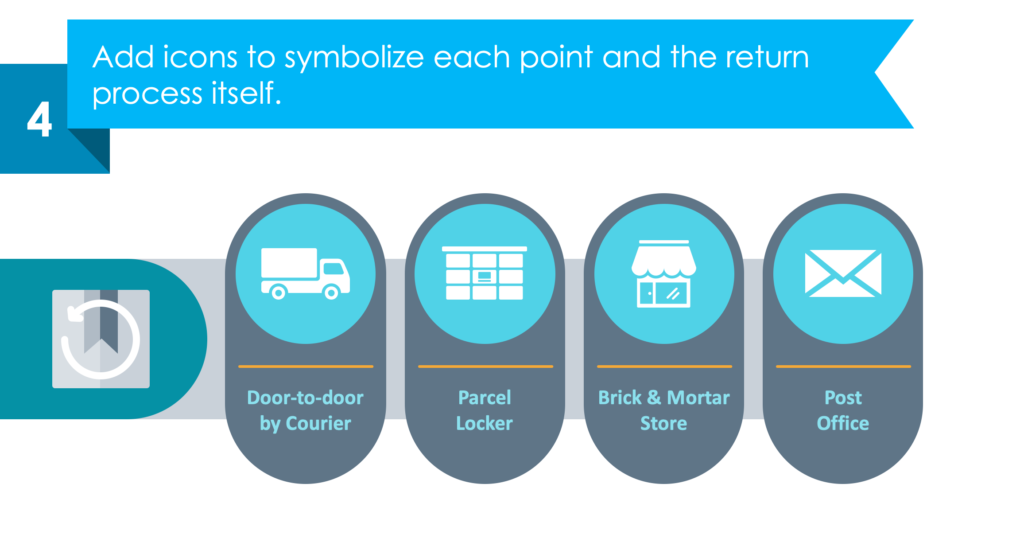 4

Add icons to symbolize each point and the return process itself.

Door-to-door by Courier

Parcel Locker

Brick & Mortar Store

Post Office